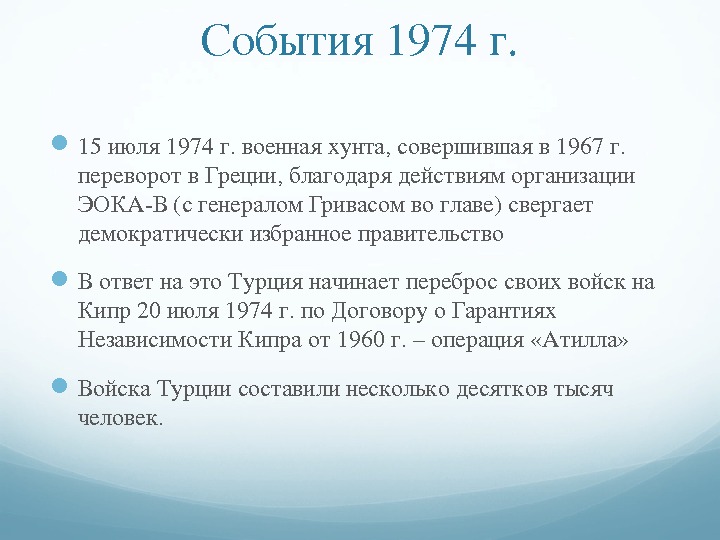 События 1974 г.

15 июля 1974 г. военная хунта, совершившая в 1967 г. переворот в Греции, благодаря действиям организации ЭОКА-В (с генералом Гривасом во главе) свергает демократически избранное правительство

В ответ на это Турция начинает переброс своих войск на Кипр 20 июля 1974 г. по Договору о Гарантиях Независимости Кипра от 1960 г. – операция «Атилла»

Войска Турции составили несколько десятков тысяч человек.